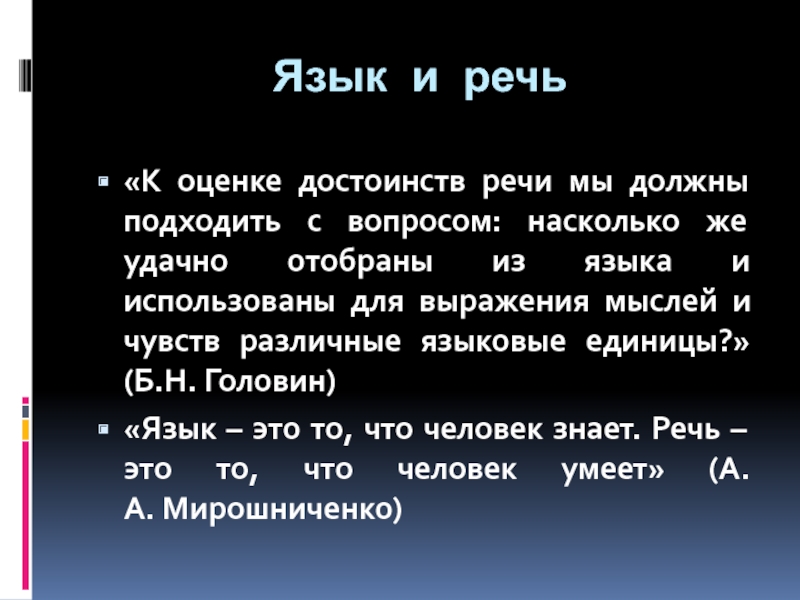 Язык и речь

«К оценке достоинств речи мы должны подходить с вопросом: насколько же удачно отобраны из языка и использованы для выражения мыслей и чувств различные языковые единицы?» (Б.Н. Головин)

«Язык – это то, что человек знает. Речь – это то, что человек умеет» (А. А. Мирошниченко)